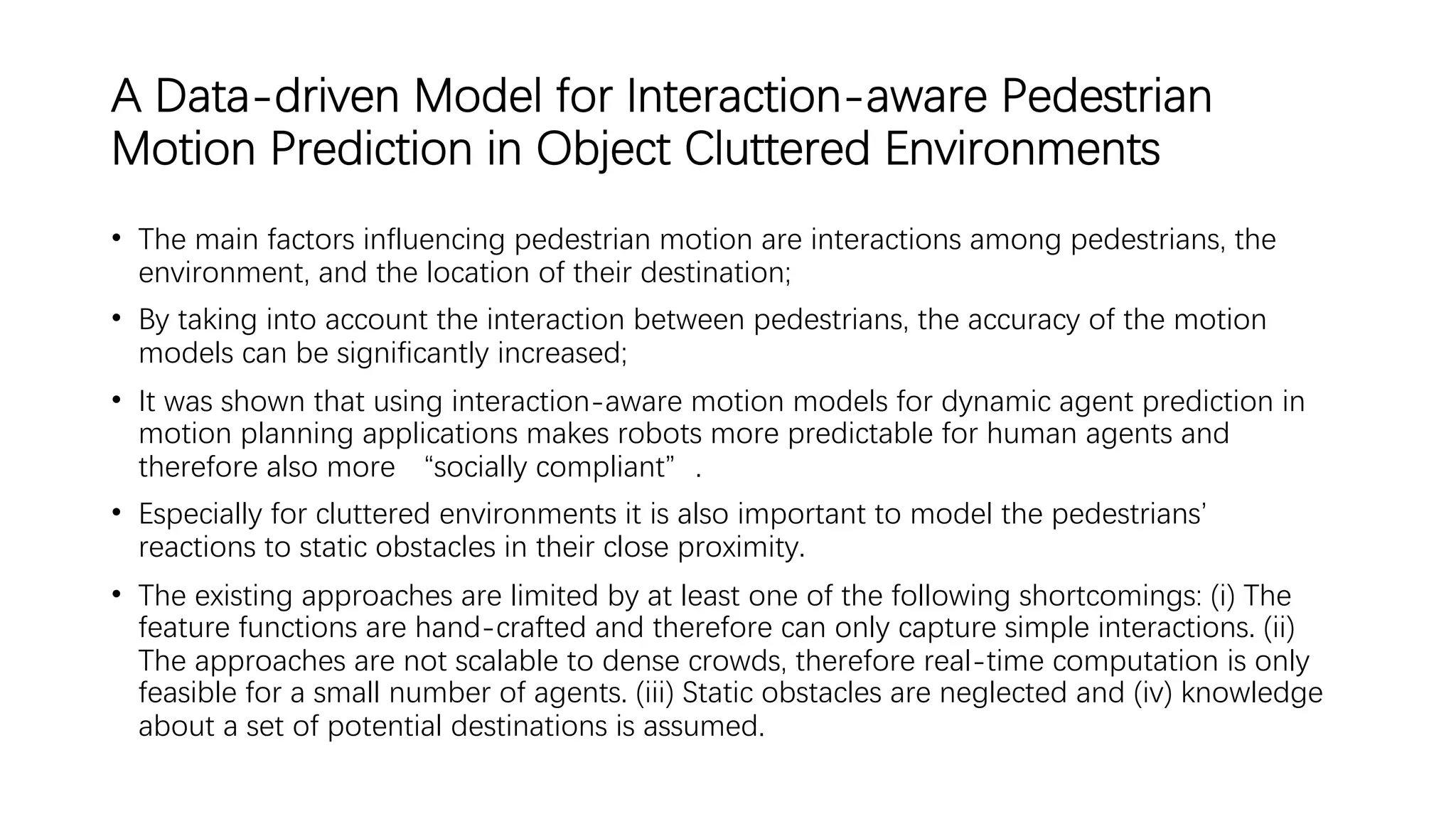 A Data-driven Model for Interaction-aware Pedestrian Motion Prediction in Object Cluttered Environments

• The main factors influencing pedestrian motion are interactions among pedestrians, the environment, and the location of their destination;

• By taking into account the interaction between pedestrians, the accuracy of the motion models can be significantly increased;

• It was shown that using interaction-aware motion models for dynamic agent prediction in motion planning applications makes robots more predictable for human agents and therefore also more “socially compliant”.

• Especially for cluttered environments it is also important to model the pedestrians’ reactions to static obstacles in their close proximity.

• The existing approaches are limited by at least one of the following shortcomings: (i) The feature functions are hand-crafted and therefore can only capture simple interactions. (ii) The approaches are not scalable to dense crowds, therefore real-time computation is only feasible for a small number of agents. (iii) Static obstacles are neglected and (iv) knowledge about a set of potential destinations is assumed.